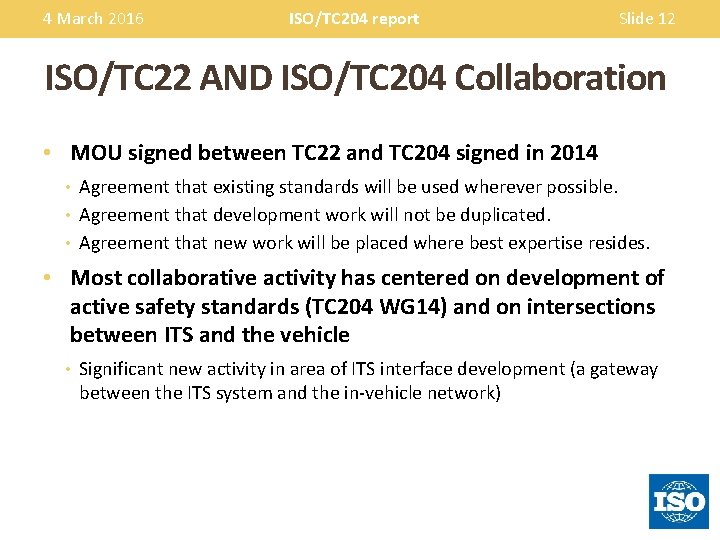 4 March 2016 ISO/TC204 report Slide 12

ISO/TC22 AND ISO/TC204 Collaboration

• MOU signed between TC22 and TC204 signed in 2014
  • Agreement that existing standards will be used wherever possible.
  • Agreement that development work will not be duplicated.
  • Agreement that new work will be placed where best expertise resides.
• Most collaborative activity has centered on development of active safety standards (TC204 WG14) and on intersections between ITS and the vehicle
  • Significant new activity in area of ITS interface development (a gateway between the ITS system and the in-vehicle network)

ISO